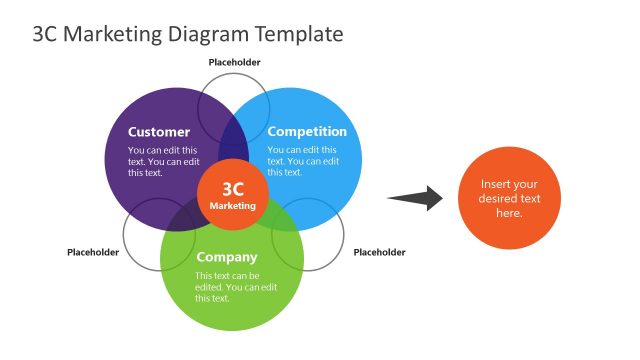 3C Marketing Diagram Template

Placeholder

Customer

You can edit this text. You can edit this text.

Competition

You can edit this text. You can edit this text.

3C
Marketing

Placeholder

Company

This text can be edited. You can edit this text.

Placeholder

Insert your desired text here.